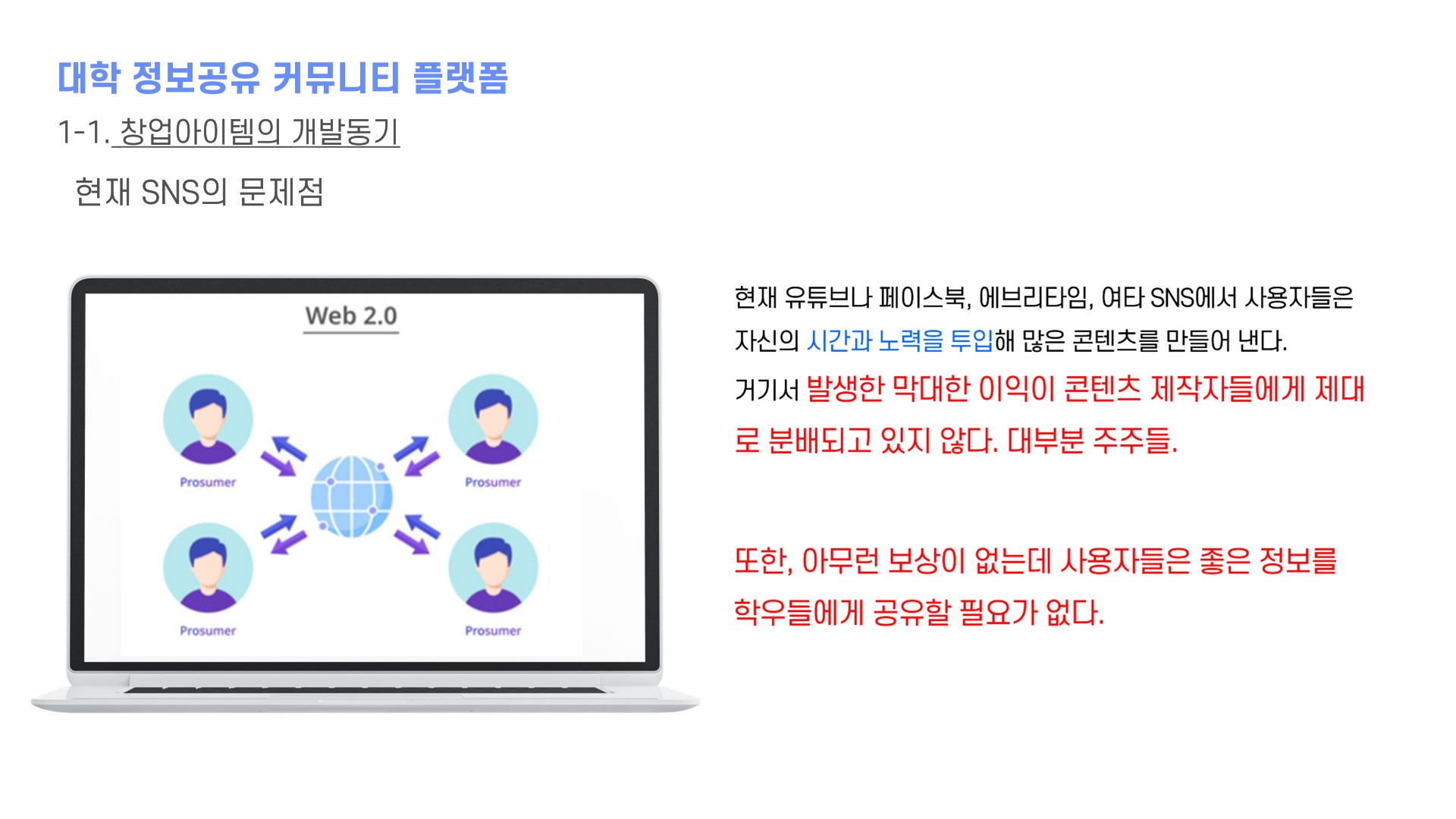 대학 정보공유 커뮤니티 플랫폼

1-1. 창업아이템의 개발동기

현재 SNS의 문제점

Web 2.0

Prosumer

Prosumer

Prosumer

Prosumer

현재 유튜브나 페이스북, 에브리타임, 여타 SNS에서 사용자들은 자신의 시간과 노력을 투입해 많은 콘텐츠를 만들어 낸다.

거기서 발생한 막대한 이익이 콘텐츠 제작자들에게 제대로 분배되고 있지 않다. 대부분 주주들.

또한, 아무런 보상이 없는데 사용자들은 좋은 정보를 학우들에게 공유할 필요가 없다.